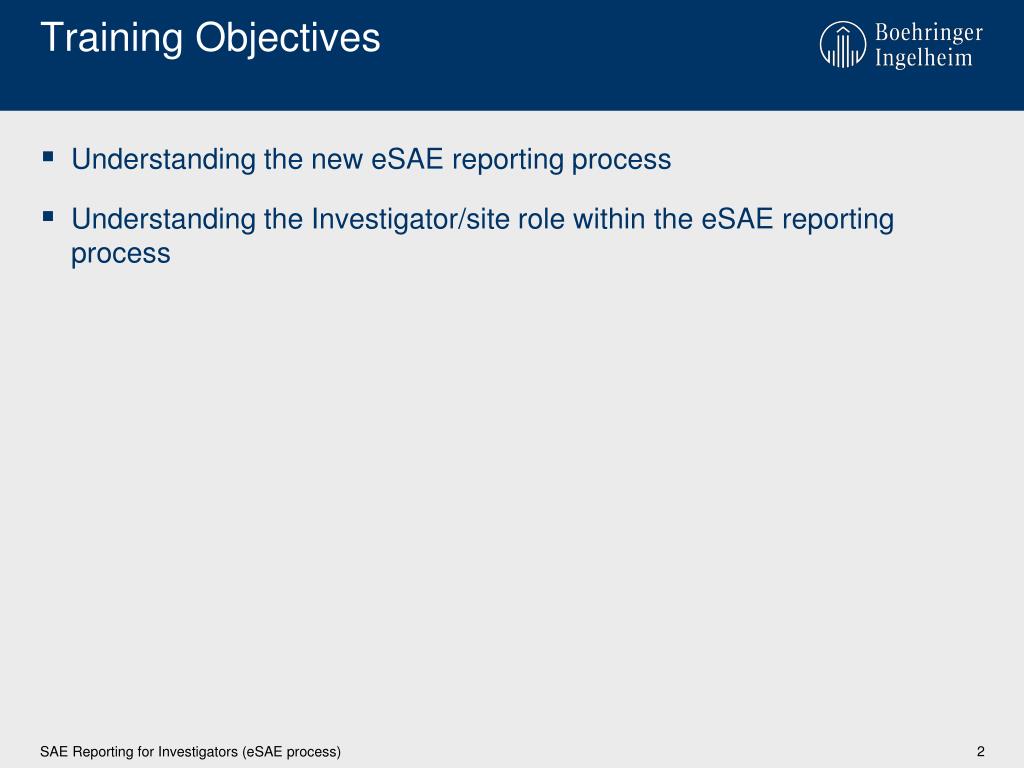 Training Objectives

Boehringer Ingelheim

▪ Understanding the new eSAE reporting process

▪ Understanding the Investigator/site role within the eSAE reporting process

SAE Reporting for Investigators (eSAE process)

2